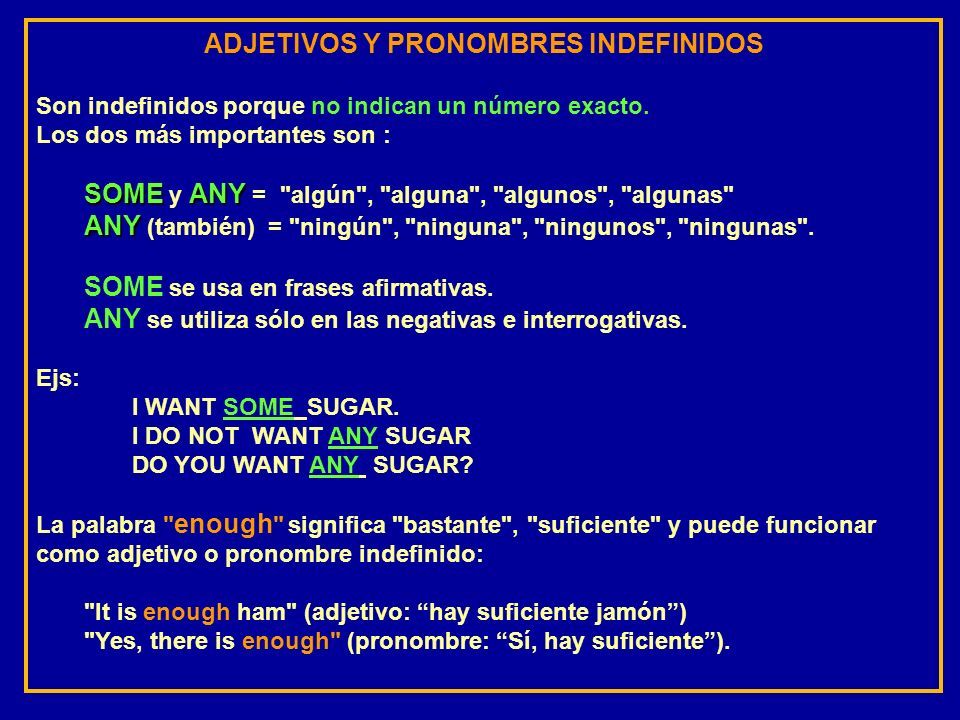 ADJETIVOS Y PRONOMBRES INDEFINIDOS

Son indefinidos porque no indican un número exacto.
Los dos más importantes son :

SOME y ANY = "algún", "alguna", "algunos", "algunas"
ANY (también) = "ningún", "ninguna", "ningunos", "ningunas".

SOME se usa en frases afirmativas.
ANY se utiliza sólo en las negativas e interrogativas.

Ejs:
I WANT SOME SUGAR.
I DO NOT WANT ANY SUGAR
DO YOU WANT ANY SUGAR?

La palabra "enough" significa "bastante", "suficiente" y puede funcionar como adjetivo o pronombre indefinido:

"It is enough ham" (adjetivo: “hay suficiente jamón”)
"Yes, there is enough" (pronombre: “Sí, hay suficiente”).